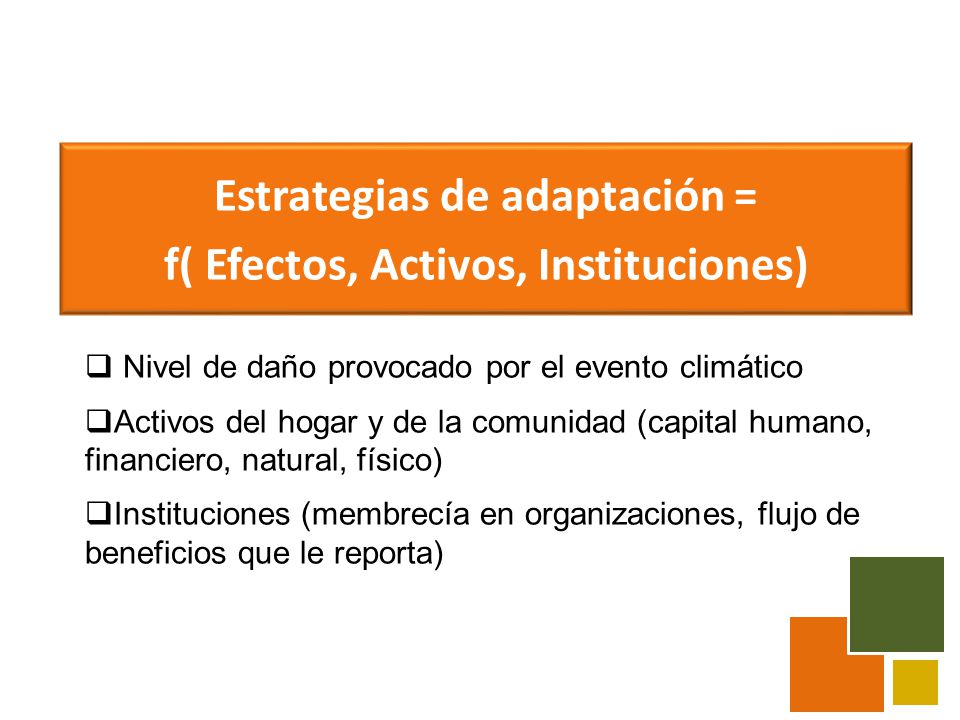 Estrategias de adaptación =
f( Efectos, Activos, Instituciones)

❑ Nivel de daño provocado por el evento climático

❑Activos del hogar y de la comunidad (capital humano, financiero, natural, físico)

❑Instituciones (membrecía en organizaciones, flujo de beneficios que le reporta)